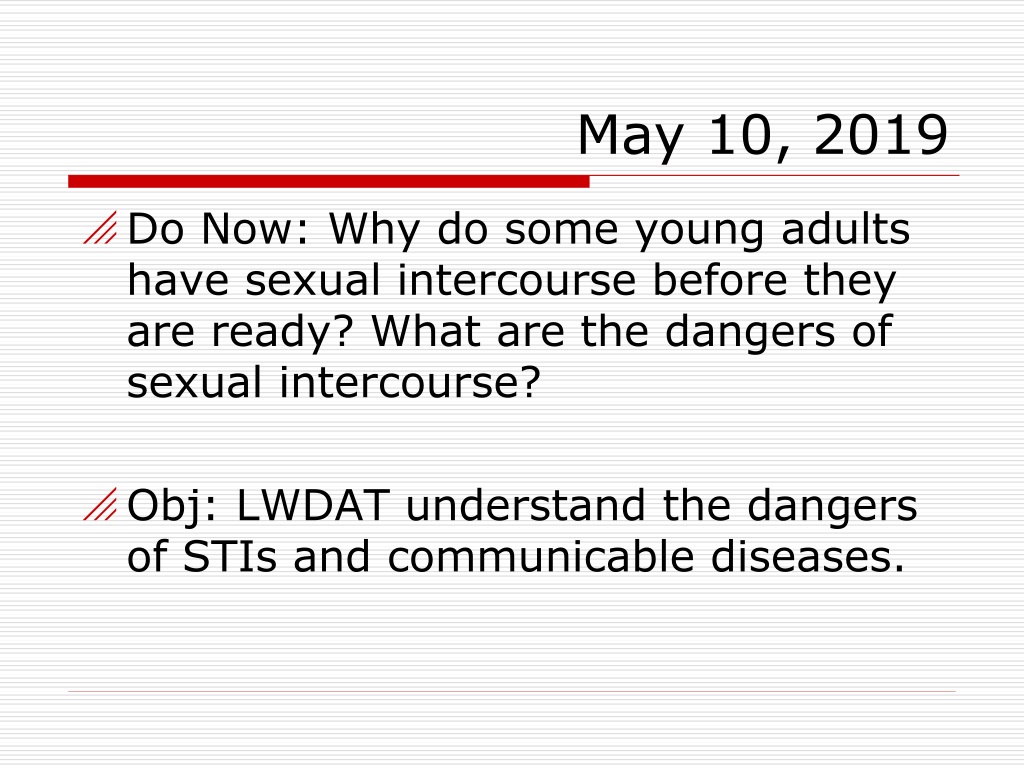 May 10, 2019

Do Now: Why do some young adults have sexual intercourse before they are ready? What are the dangers of sexual intercourse?

Obj: LWDAT understand the dangers of STIs and communicable diseases.